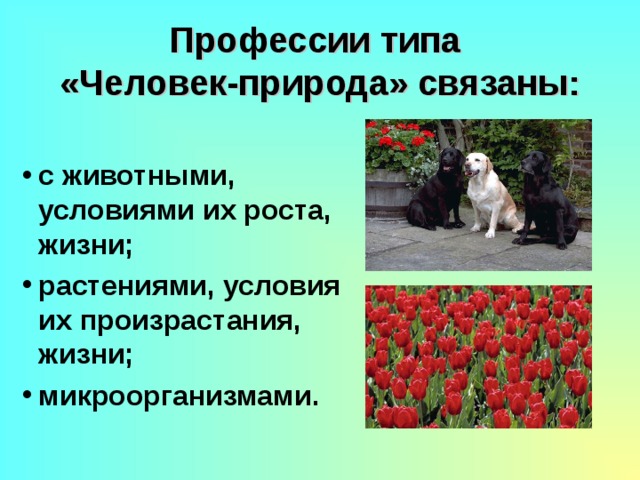 Профессии типа «Человек-природа» связаны:

• с животными, условиями их роста, жизни;
• растениями, условия их произрастания, жизни;
• микроорганизмами.